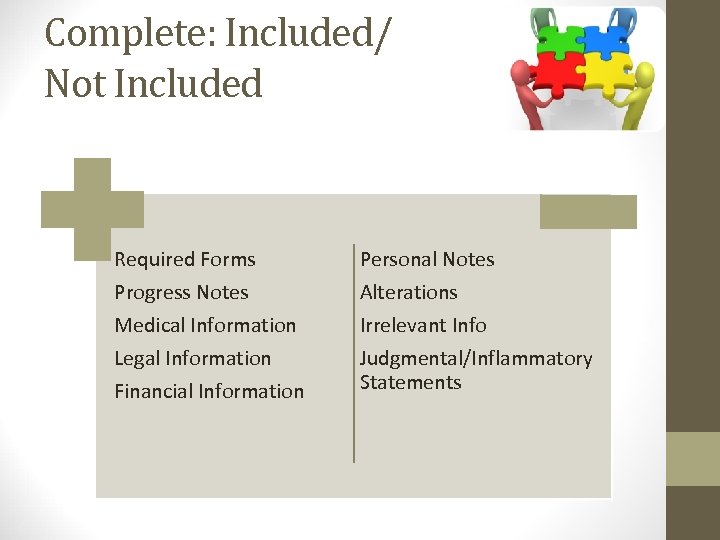 Complete: Included/ Not Included

Required Forms
Progress Notes
Medical Information
Legal Information
Financial Information

Personal Notes
Alterations
Irrelevant Info
Judgmental/Inflammatory Statements